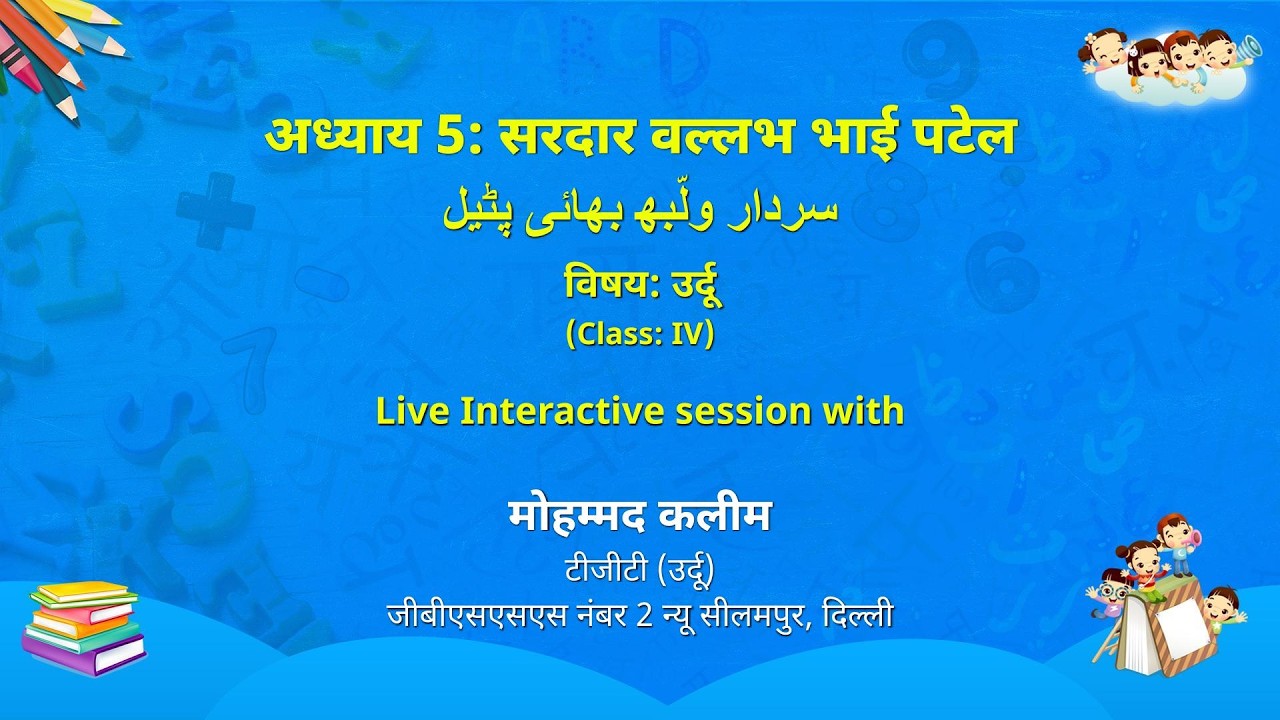 अध्याय 5: सरदार वल्लभ भाई पटेल

سردار ولّبھ بھائی پٹیل

विषय: उर्दू
(Class: IV)

Live Interactive session with

मोहम्मद कलीम
टीजीटी (उर्दू)
जीबीएसएसएस नंबर 2 न्यू सीलमपुर, दिल्ली